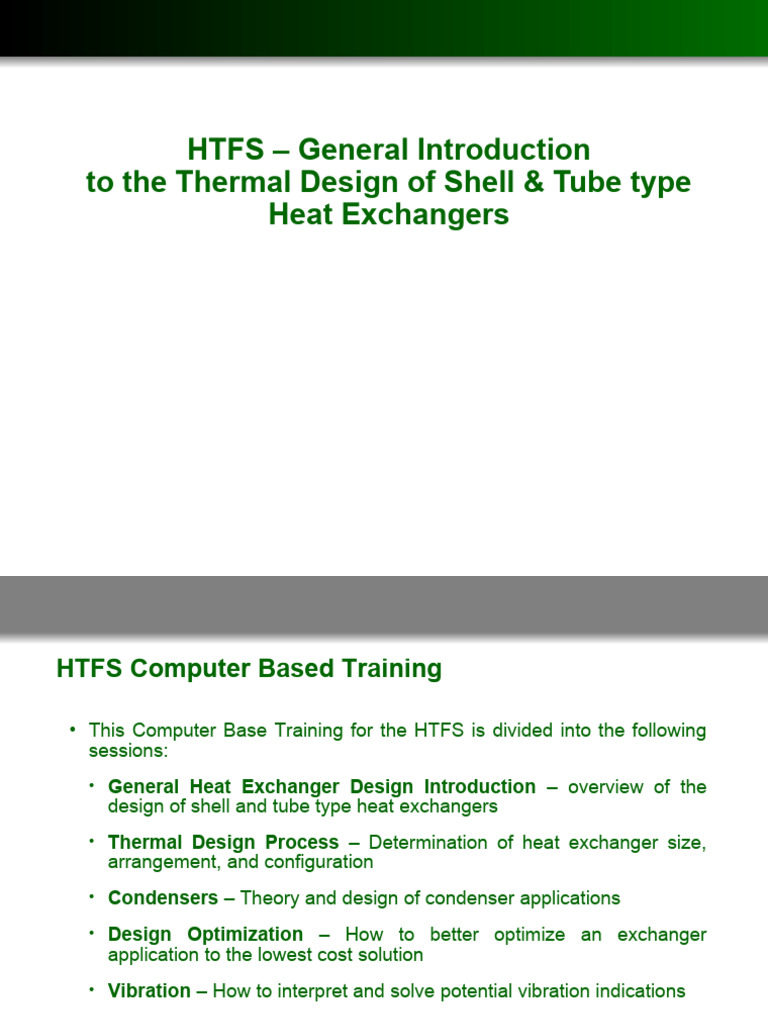 HTFS – General Introduction
to the Thermal Design of Shell & Tube type
Heat Exchangers

HTFS Computer Based Training

• This Computer Base Training for the HTFS is divided into the following sessions:

• General Heat Exchanger Design Introduction – overview of the design of shell and tube type heat exchangers

• Thermal Design Process – Determination of heat exchanger size, arrangement, and configuration

• Condensers – Theory and design of condenser applications

• Design Optimization – How to better optimize an exchanger application to the lowest cost solution

• Vibration – How to interpret and solve potential vibration indications